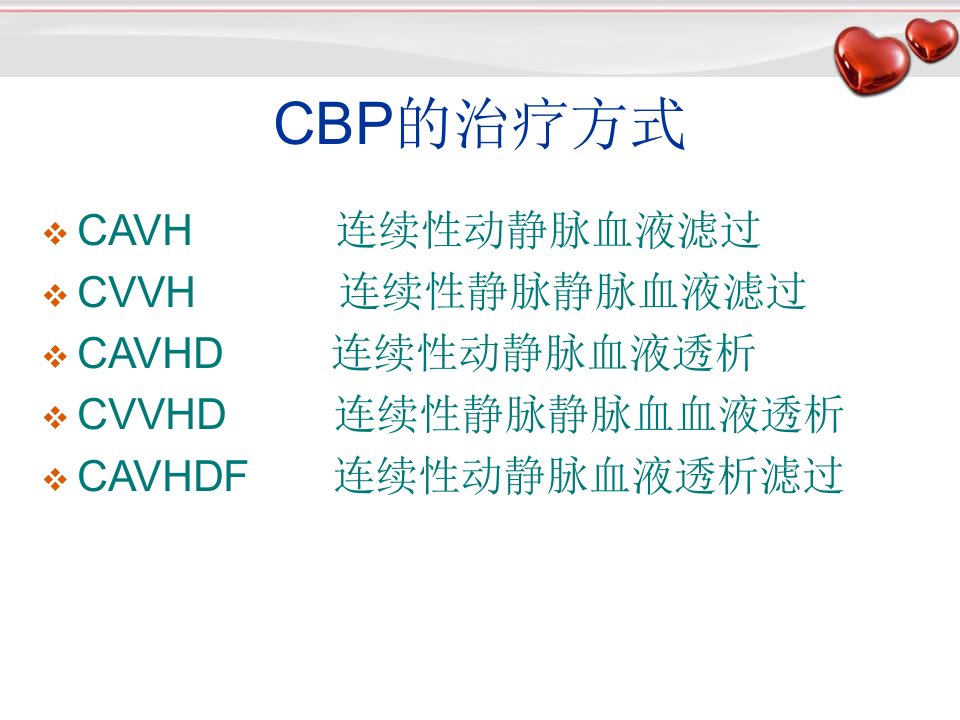 CBP的治疗方式

❖ CAVH 连续性动静脉血液滤过
❖ CVVH 连续性静脉静脉血液滤过
❖ CAVHD 连续性动静脉血液透析
❖ CVVHD 连续性静脉静脉血血液透析
❖ CAVHDF 连续性动静脉血液透析滤过